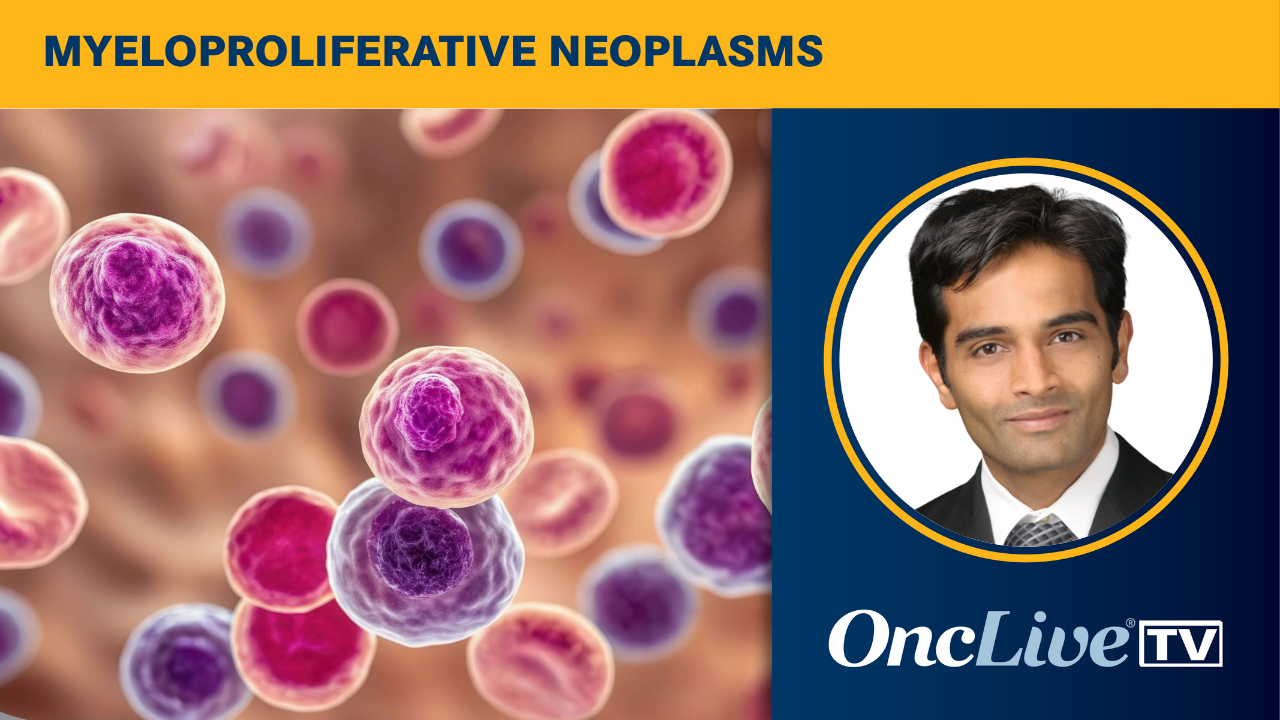 MYELOPROLIFERATIVE NEOPLASMS

OncLive® TV